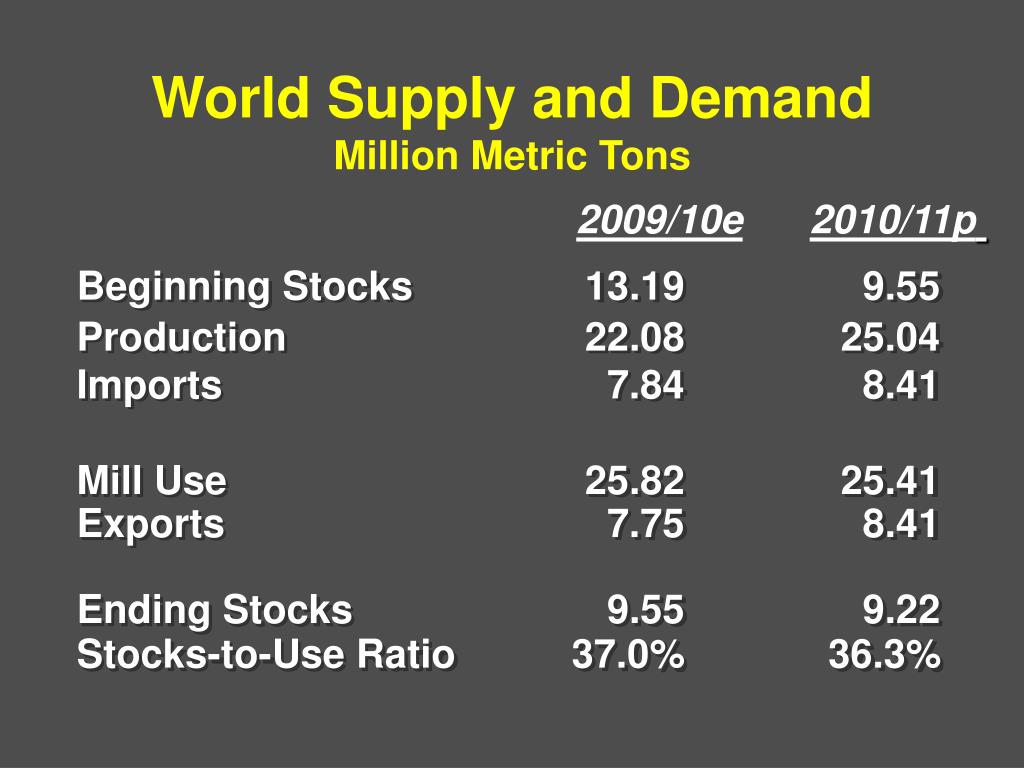 World Supply and Demand
Million Metric Tons

| | 2009/10e | 2010/11p |
|---|---|---|
| Beginning Stocks | 13.19 | 9.55 |
| Production | 22.08 | 25.04 |
| Imports | 7.84 | 8.41 |
| Mill Use | 25.82 | 25.41 |
| Exports | 7.75 | 8.41 |
| Ending Stocks | 9.55 | 9.22 |
| Stocks-to-Use Ratio | 37.0% | 36.3% |